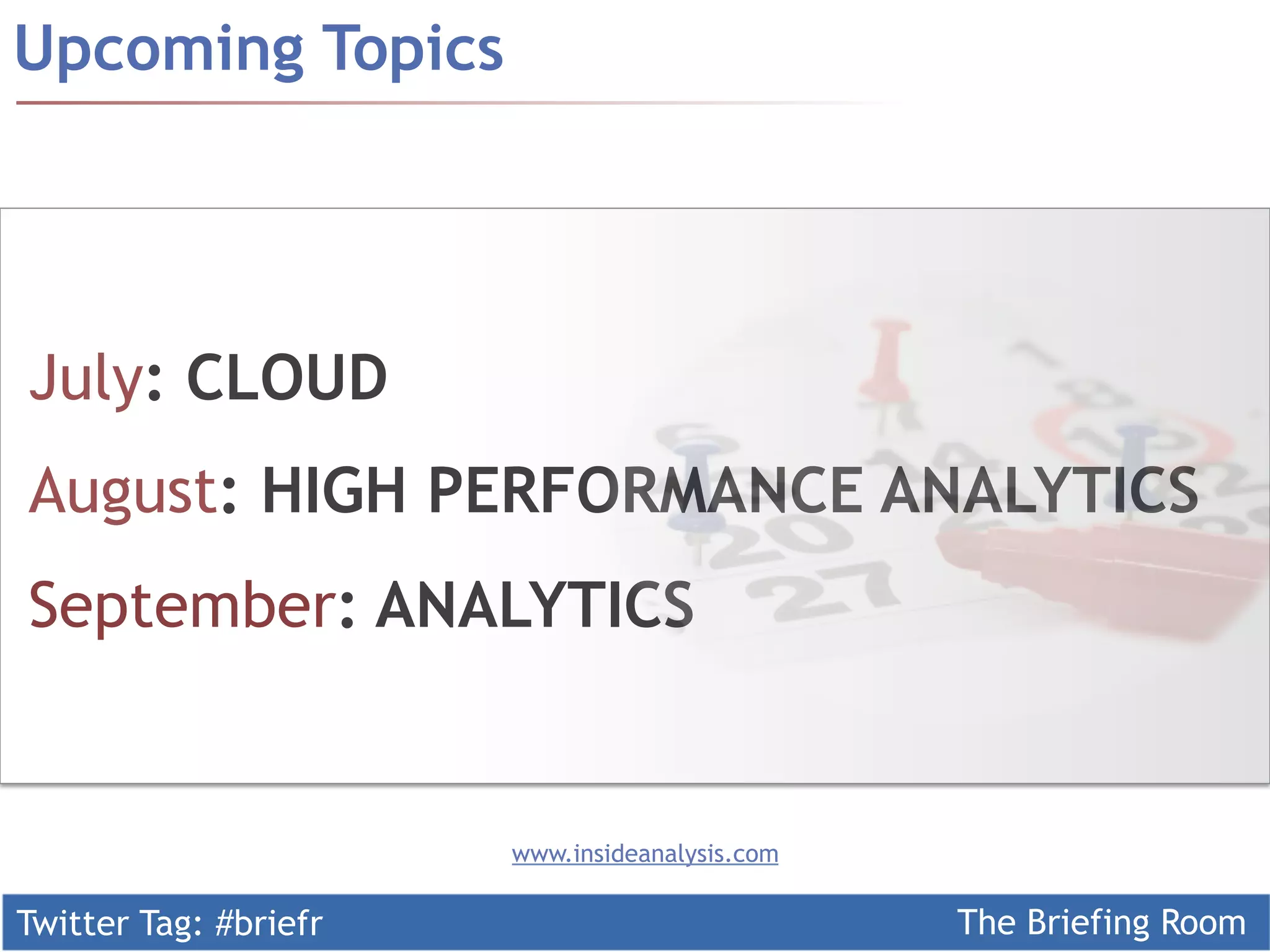 Upcoming Topics

July: CLOUD

August: HIGH PERFORMANCE ANALYTICS

September: ANALYTICS

www.insideanalysis.com

Twitter Tag: #briefr

The Briefing Room